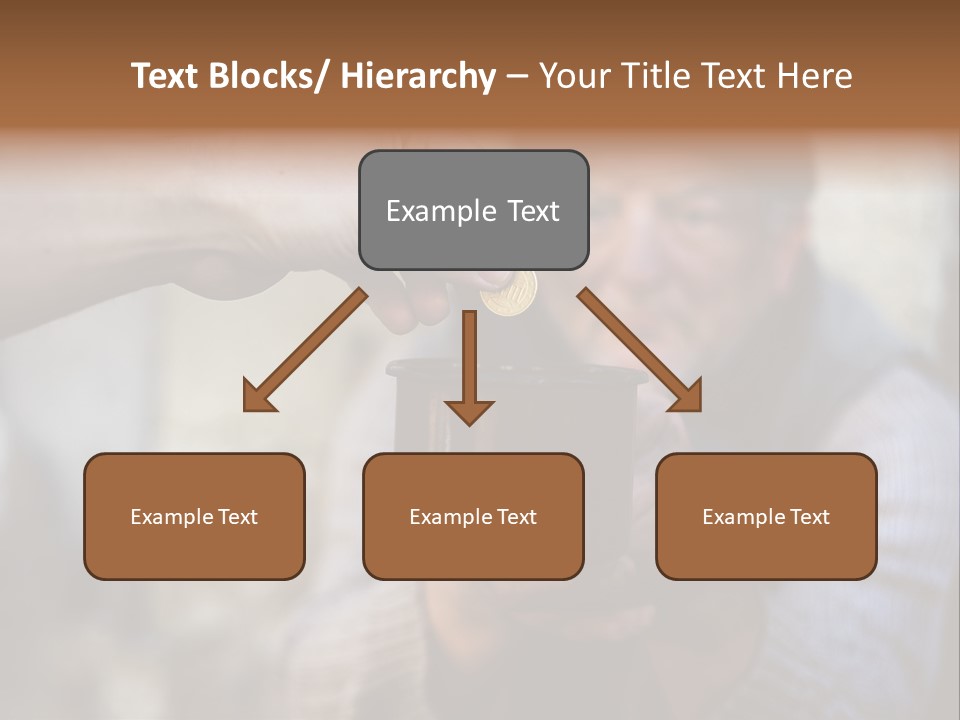 Text Blocks/ Hierarchy – Your Title Text Here

Example Text

Example Text

Example Text

Example Text